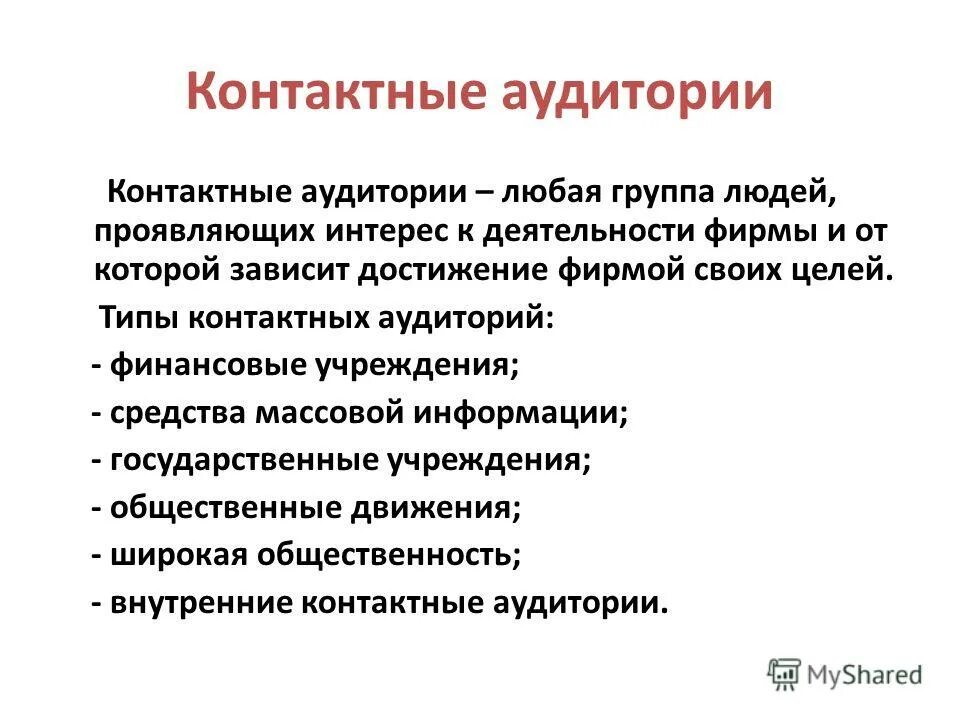 Контактные аудитории

Контактные аудитории – любая группа людей, проявляющих интерес к деятельности фирмы и от которой зависит достижение фирмой своих целей.

Типы контактных аудиторий:

- финансовые учреждения;

- средства массовой информации;

- государственные учреждения;

- общественные движения;

- широкая общественность;

- внутренние контактные аудитории.

MyShared